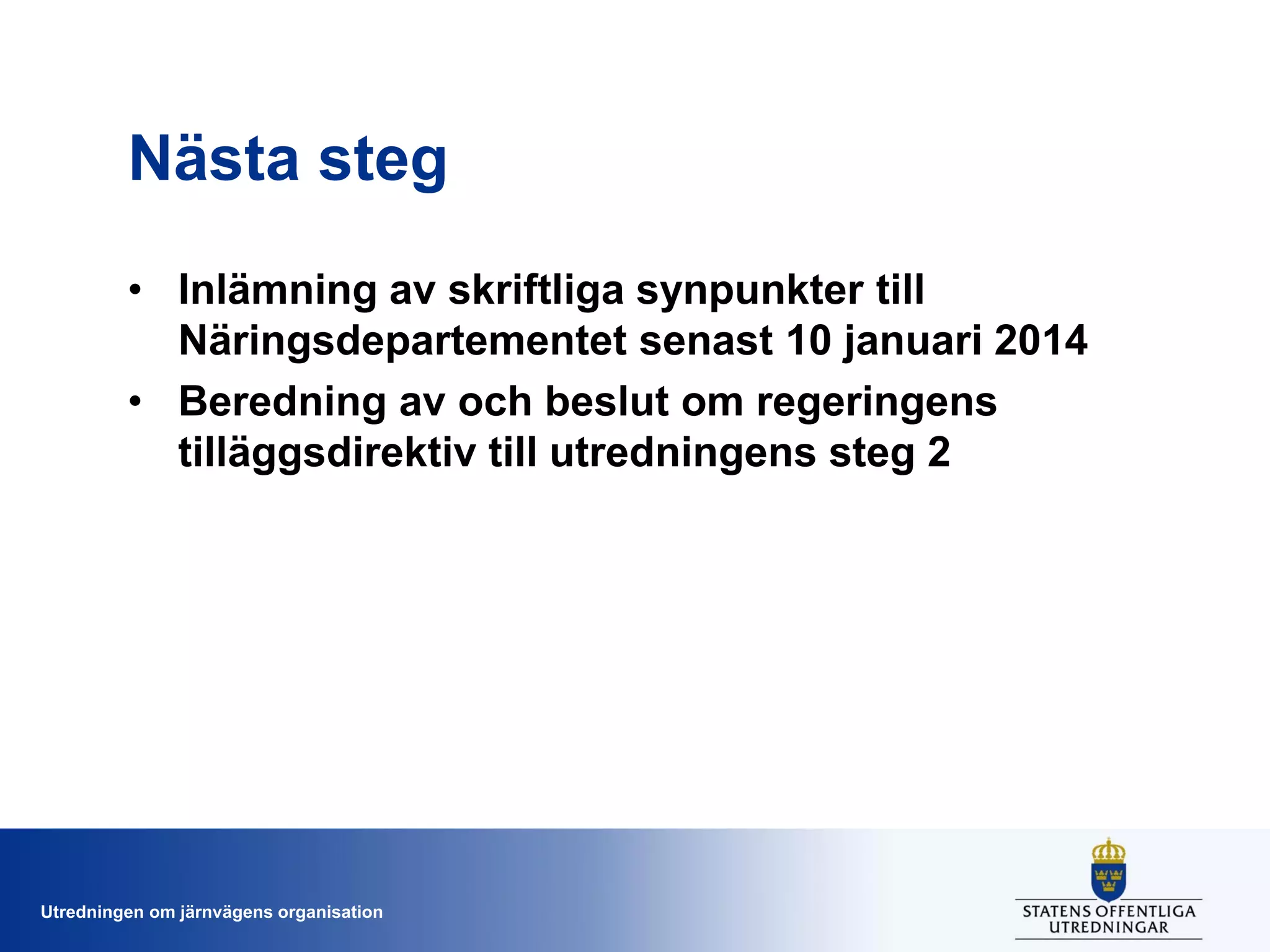 Nästa steg

• Inlämning av skriftliga synpunkter till Näringsdepartementet senast 10 januari 2014
• Beredning av och beslut om regeringens tilläggsdirektiv till utredningens steg 2

Utredningen om järnvägens organisation

STATENS OFFENTLIGA UTREDNINGAR